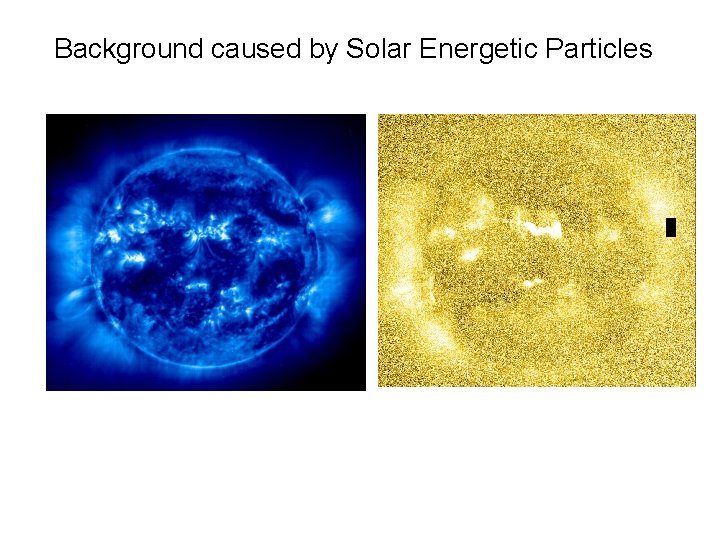 Background caused by Solar Energetic Particles